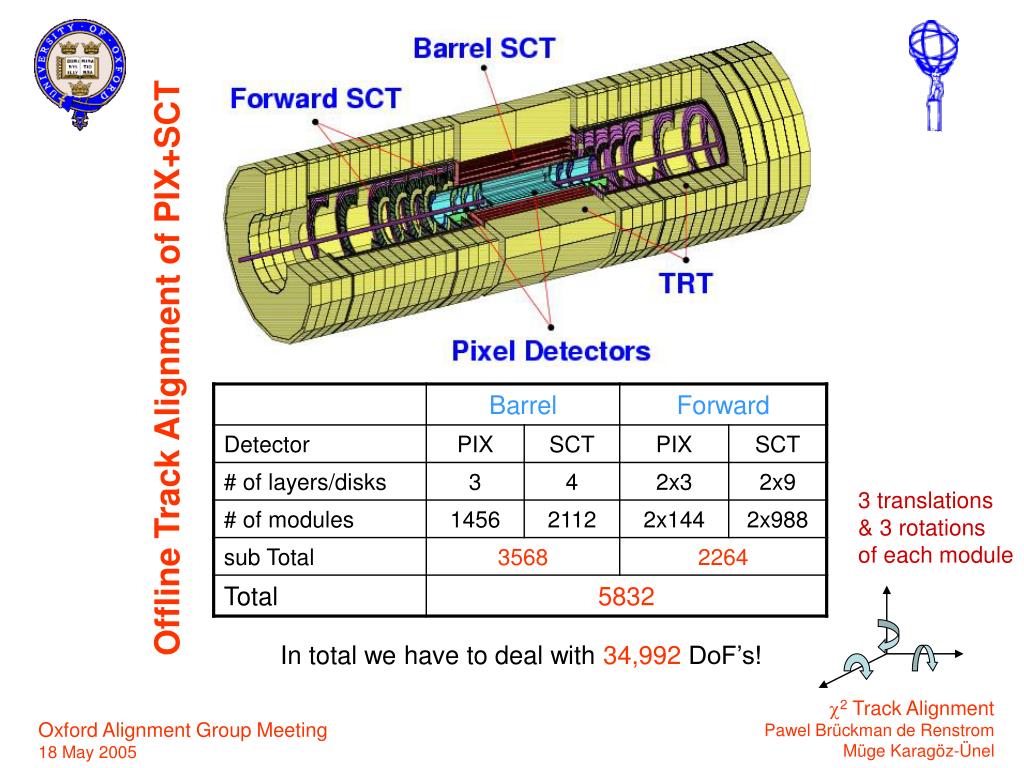 Offline Track Alignment of PIX+SCT

Barrel SCT

Forward SCT

TRT

Pixel Detectors

| | Barrel | | Forward | |
|---|---|---|---|---|
| Detector | PIX | SCT | PIX | SCT |
| # of layers/disks | 3 | 4 | 2x3 | 2x9 |
| # of modules | 1456 | 2112 | 2x144 | 2x988 |
| sub Total | 3568 | | 2264 | |
| Total | 5832 | | | |

3 translations & 3 rotations of each module

In total we have to deal with 34,992 DoF's!

Oxford Alignment Group Meeting
18 May 2005

$\chi^2$ Track Alignment
Pawel Brückman de Renstrom
Müge Karagöz-Ünel